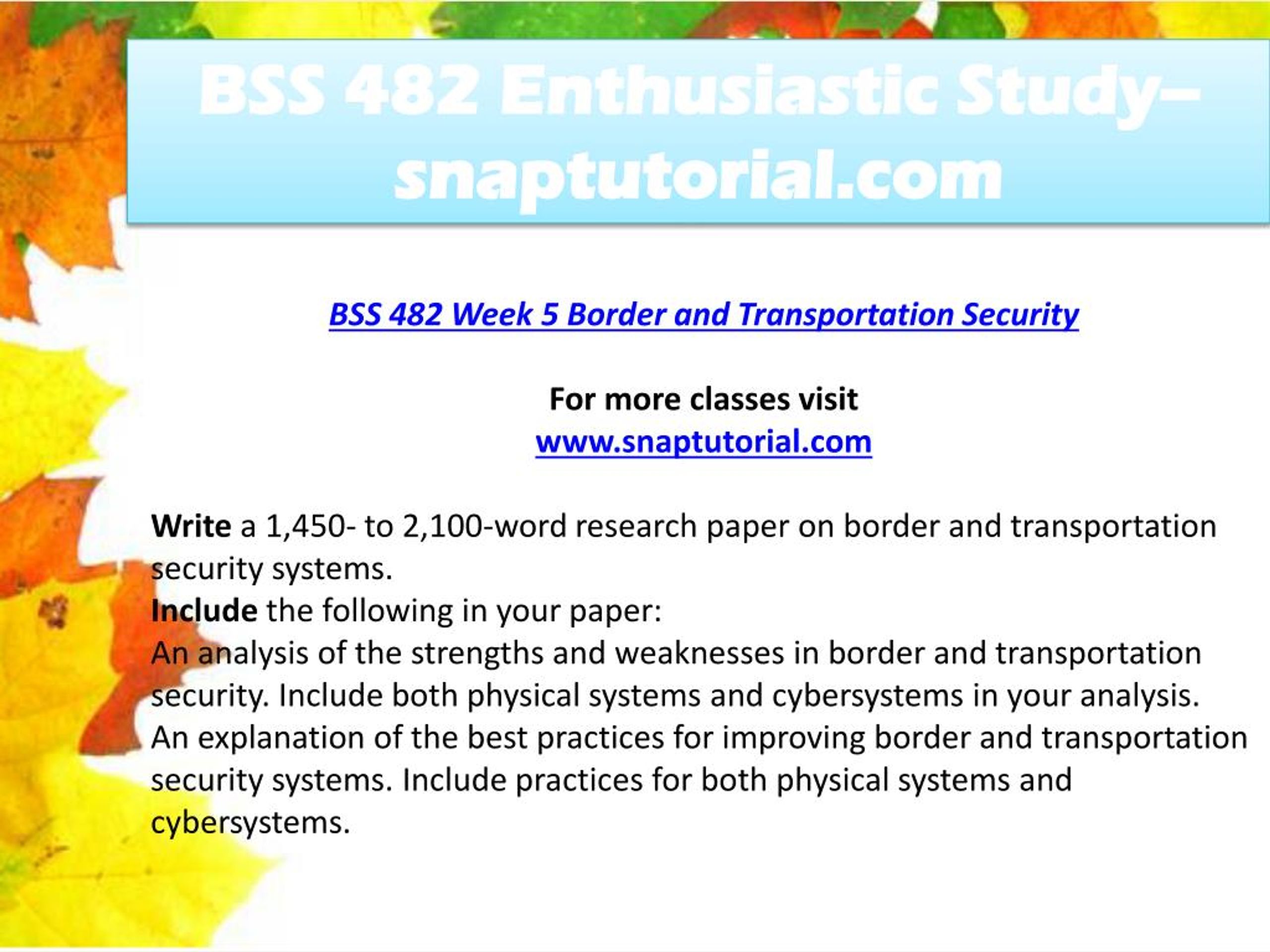 BSS 482 Enthusiastic Study–snaptutorial.com

BSS 482 Week 5 Border and Transportation Security

For more classes visit
www.snaptutorial.com

Write a 1,450- to 2,100-word research paper on border and transportation security systems.
Include the following in your paper:
An analysis of the strengths and weaknesses in border and transportation security. Include both physical systems and cybersystems in your analysis.
An explanation of the best practices for improving border and transportation security systems. Include practices for both physical systems and cybersystems.